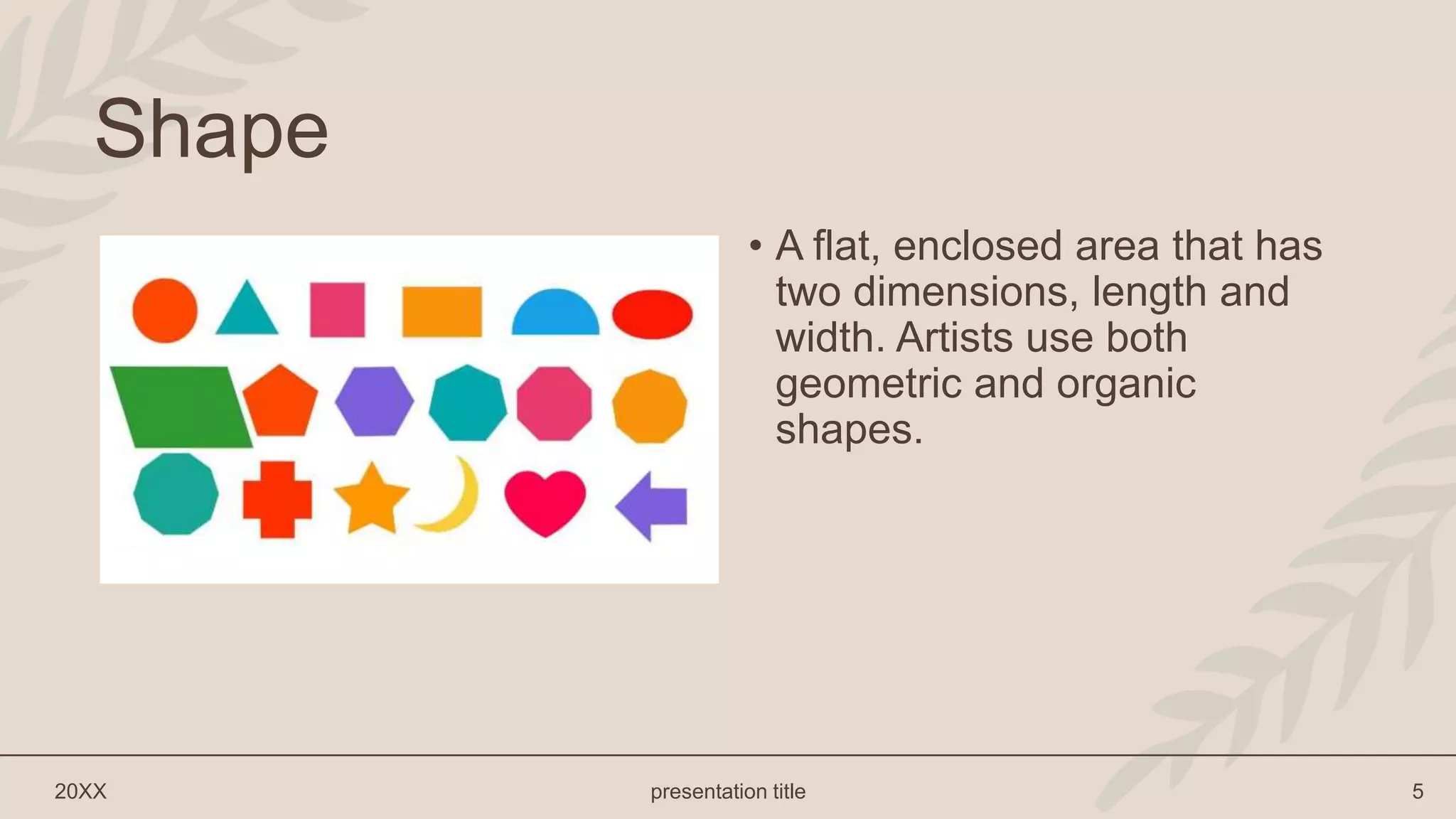 Shape

• A flat, enclosed area that has two dimensions, length and width. Artists use both geometric and organic shapes.

20XX

presentation title

5